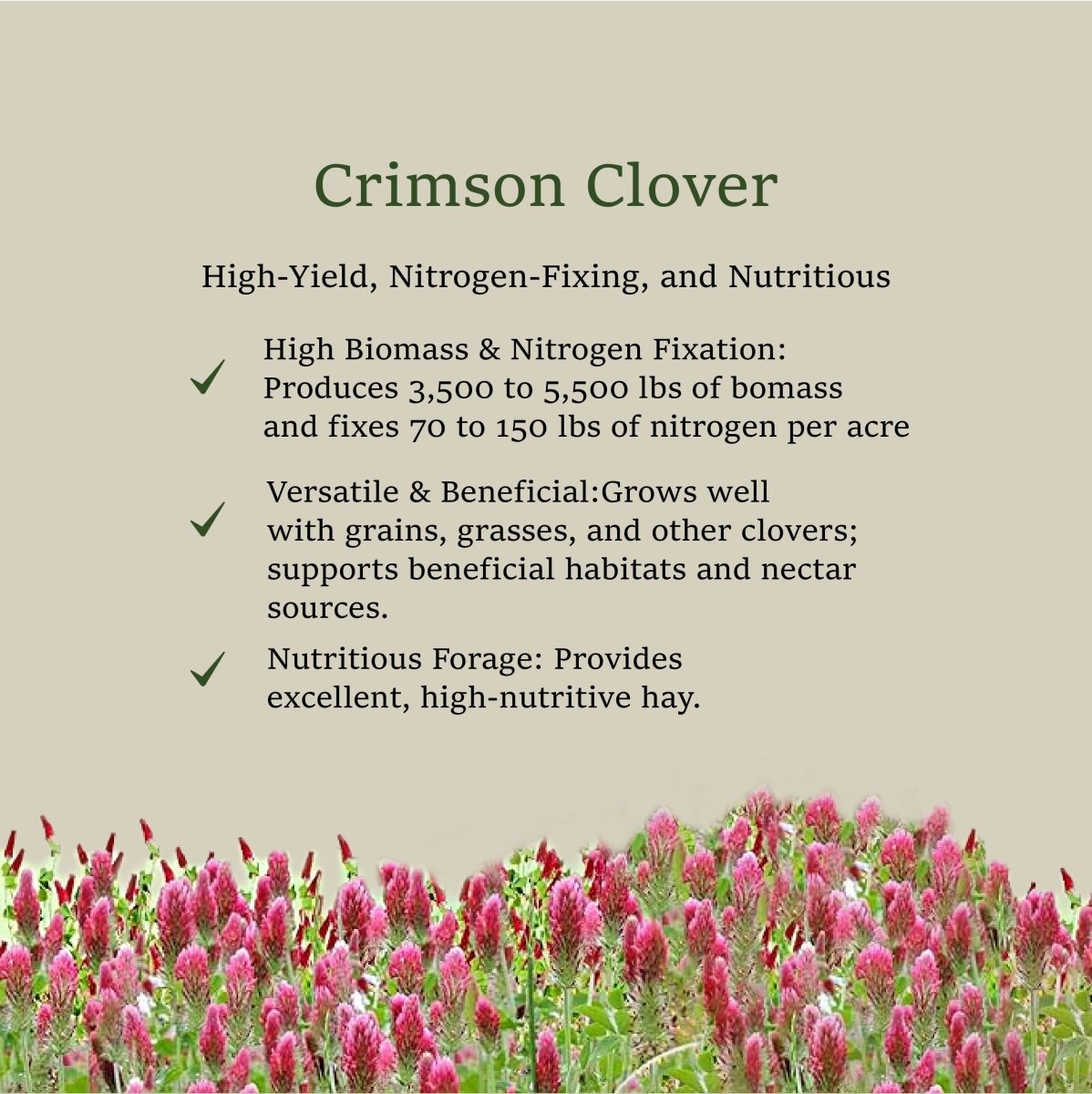 Crimson Clover

High-Yield, Nitrogen-Fixing, and Nutritious

✓ High Biomass & Nitrogen Fixation: Produces 3,500 to 5,500 lbs of bomass and fixes 70 to 150 lbs of nitrogen per acre

✓ Versatile & Beneficial:Grows well with grains, grasses, and other clovers; supports beneficial habitats and nectar sources.

✓ Nutritious Forage: Provides excellent, high-nutritive hay.